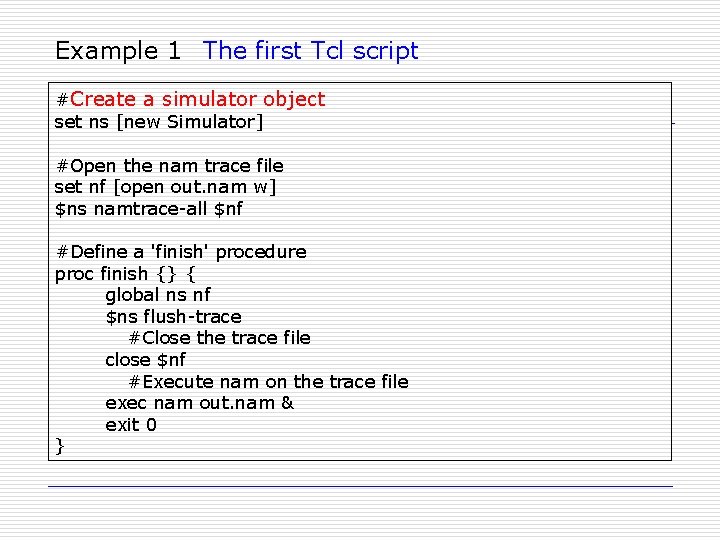 Example 1 The first Tcl script

#Create a simulator object
set ns [new Simulator]

#Open the nam trace file
set nf [open out.nam w]
$ns namtrace-all $nf

#Define a 'finish' procedure
proc finish {} {
global ns nf
$ns flush-trace
#Close the trace file
close $nf
#Execute nam on the trace file
exec nam out.nam &
exit 0
}